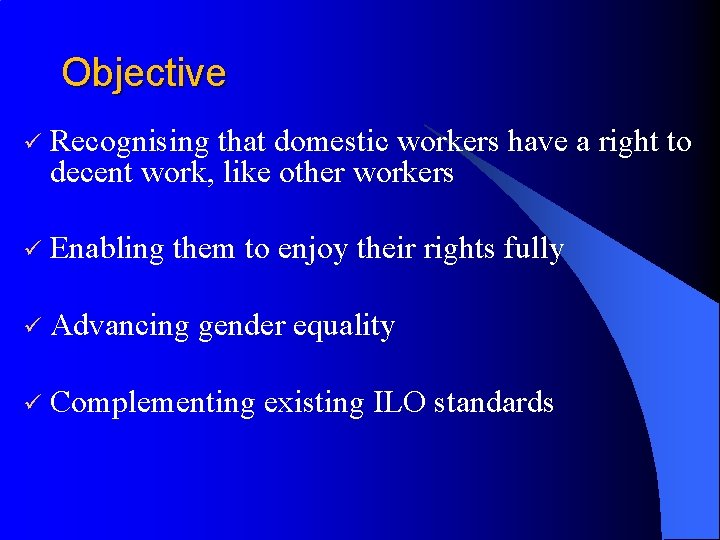 Objective

✓ Recognising that domestic workers have a right to decent work, like other workers

✓ Enabling them to enjoy their rights fully

✓ Advancing gender equality

✓ Complementing existing ILO standards